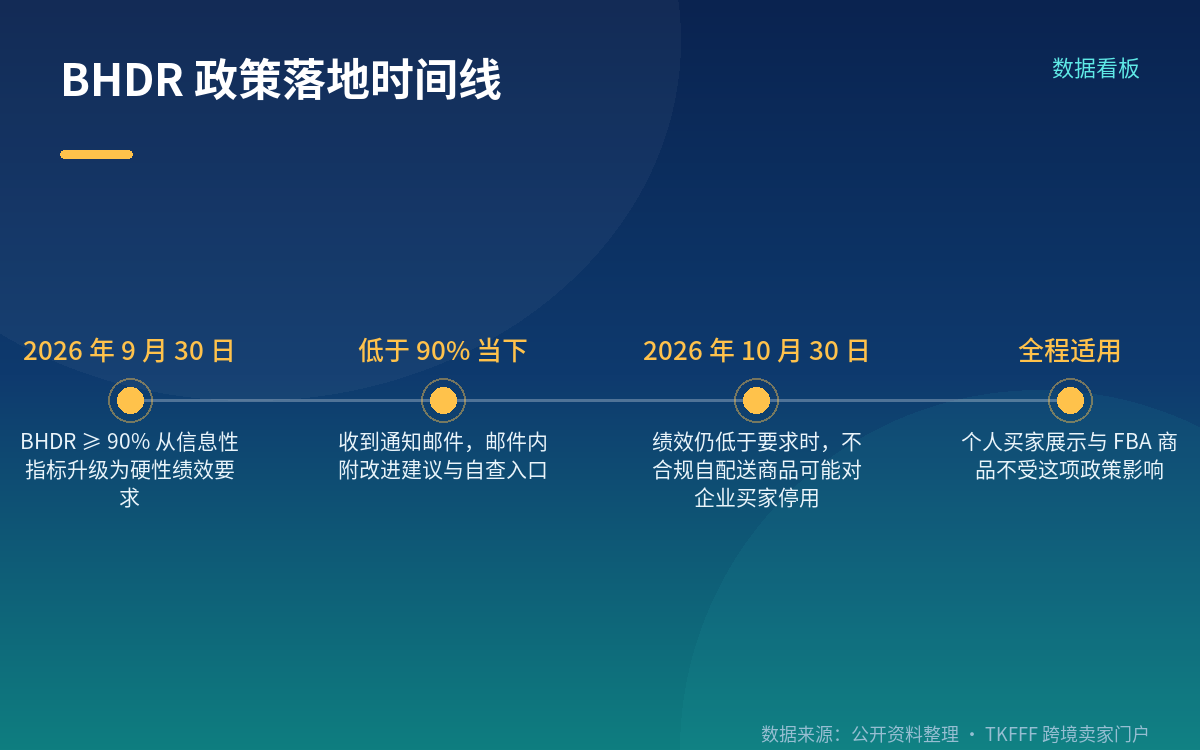 BHDR 政策落地时间线

数据看板

2026 年 9 月 30 日

BHDR ≥ 90% 从信息性指标升级为硬性绩效要求

低于 90% 当下

收到通知邮件，邮件内附改进建议与自查入口

2026 年 10 月 30 日

绩效仍低于要求时，不合规自配送商品可能对企业买家停用

全程适用

个人买家展示与 FBA 商品不受这项政策影响

数据来源：公开资料整理 · TKFFF 跨境卖家门户